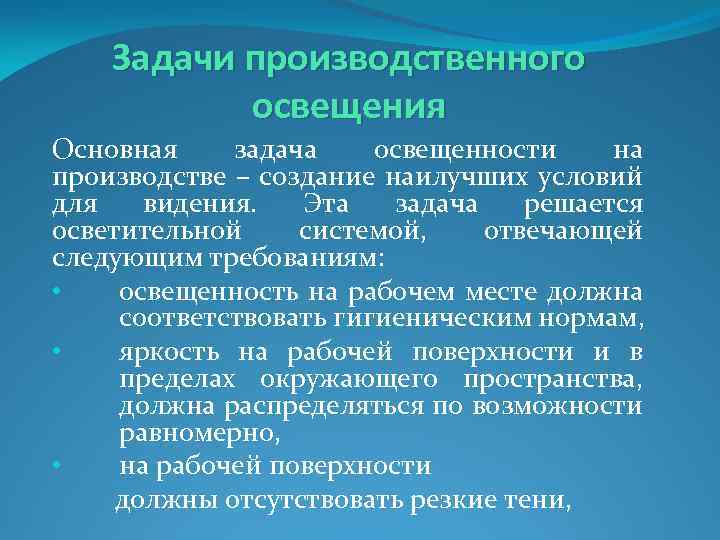 Задачи производственного освещения

Основная задача освещенности на производстве – создание наилучших условий для видения. Эта задача решается осветительной системой, отвечающей следующим требованиям:

• освещенность на рабочем месте должна соответствовать гигиеническим нормам,
• яркость на рабочей поверхности и в пределах окружающего пространства, должна распределяться по возможности равномерно,
• на рабочей поверхности

должны отсутствовать резкие тени,